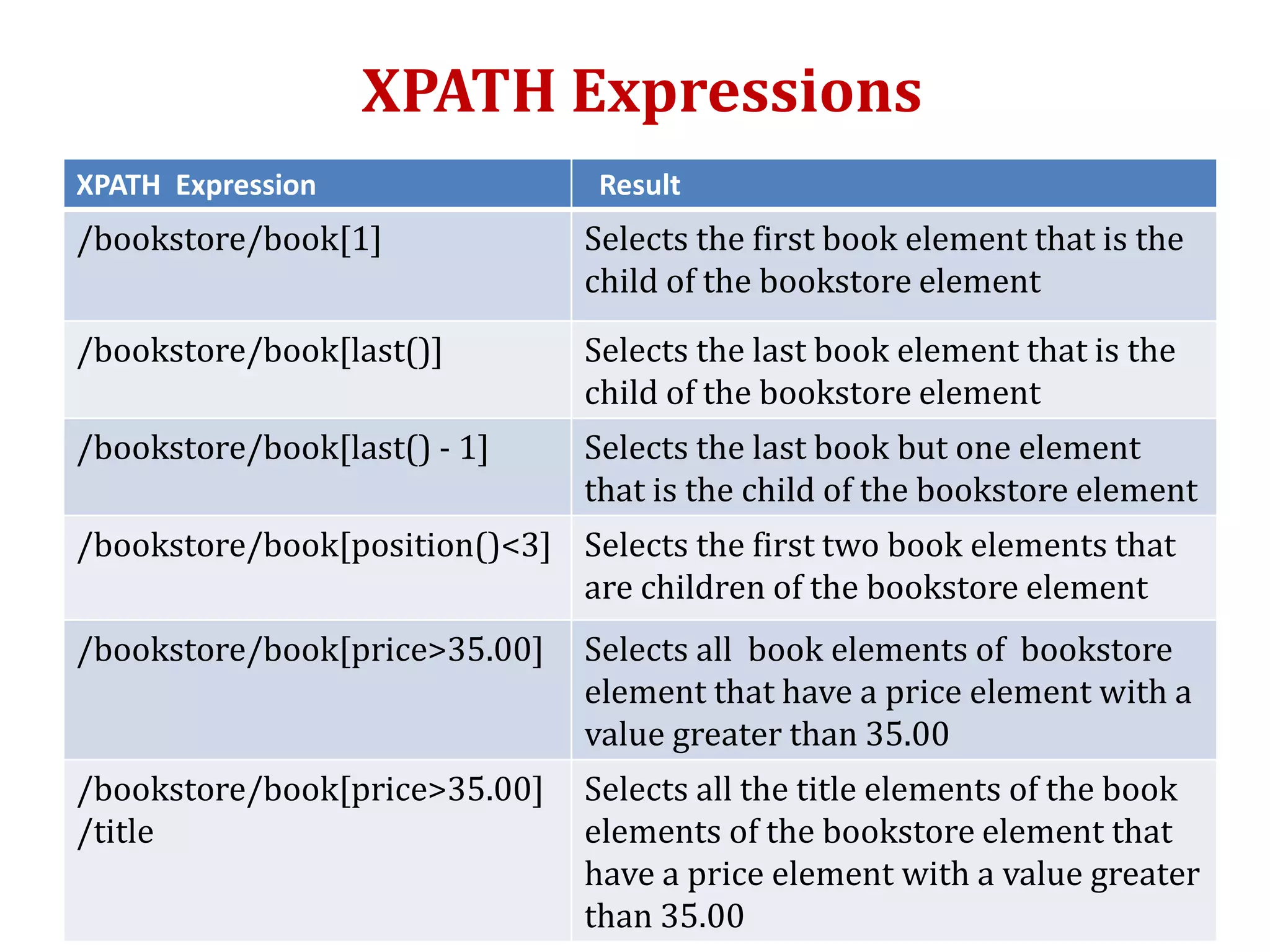 XPATH Expressions

| XPATH Expression | Result |
|---|---|
| /bookstore/book[1] | Selects the first book element that is the child of the bookstore element |
| /bookstore/book[last()] | Selects the last book element that is the child of the bookstore element |
| /bookstore/book[last() - 1] | Selects the last book but one element that is the child of the bookstore element |
| /bookstore/book[position()<3] | Selects the first two book elements that are children of the bookstore element |
| /bookstore/book[price>35.00] | Selects all book elements of bookstore element that have a price element with a value greater than 35.00 |
| /bookstore/book[price>35.00] /title | Selects all the title elements of the book elements of the bookstore element that have a price element with a value greater than 35.00 |